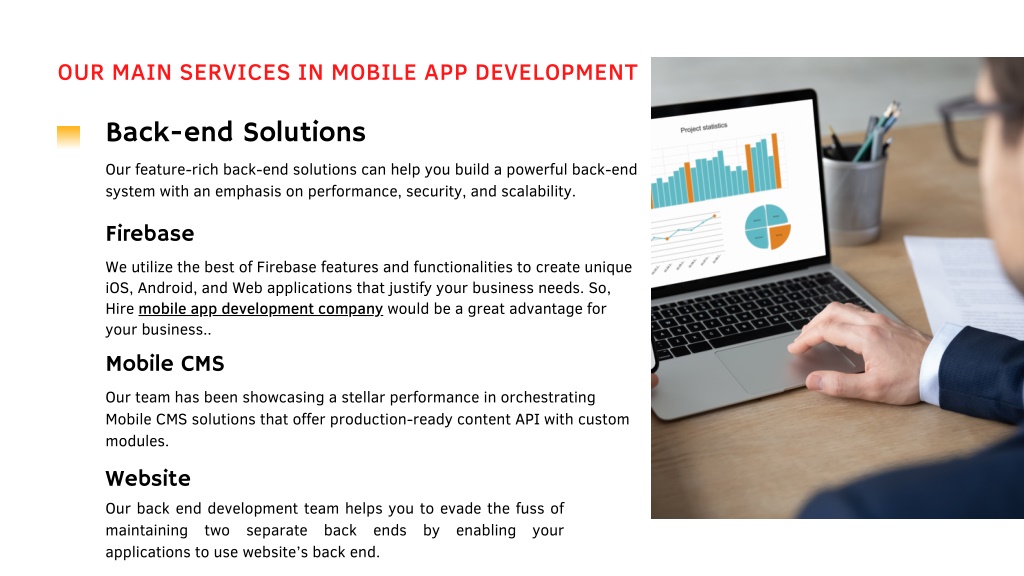 OUR MAIN SERVICES IN MOBILE APP DEVELOPMENT

Back-end Solutions

Our feature-rich back-end solutions can help you build a powerful back-end system with an emphasis on performance, security, and scalability.

Firebase

We utilize the best of Firebase features and functionalities to create unique iOS, Android, and Web applications that justify your business needs. So, Hire mobile app development company would be a great advantage for your business..

Mobile CMS

Our team has been showcasing a stellar performance in orchestrating Mobile CMS solutions that offer production-ready content API with custom modules.

Website

Our back end development team helps you to evade the fuss of maintaining two separate back ends by enabling your applications to use website's back end.

Project statistics